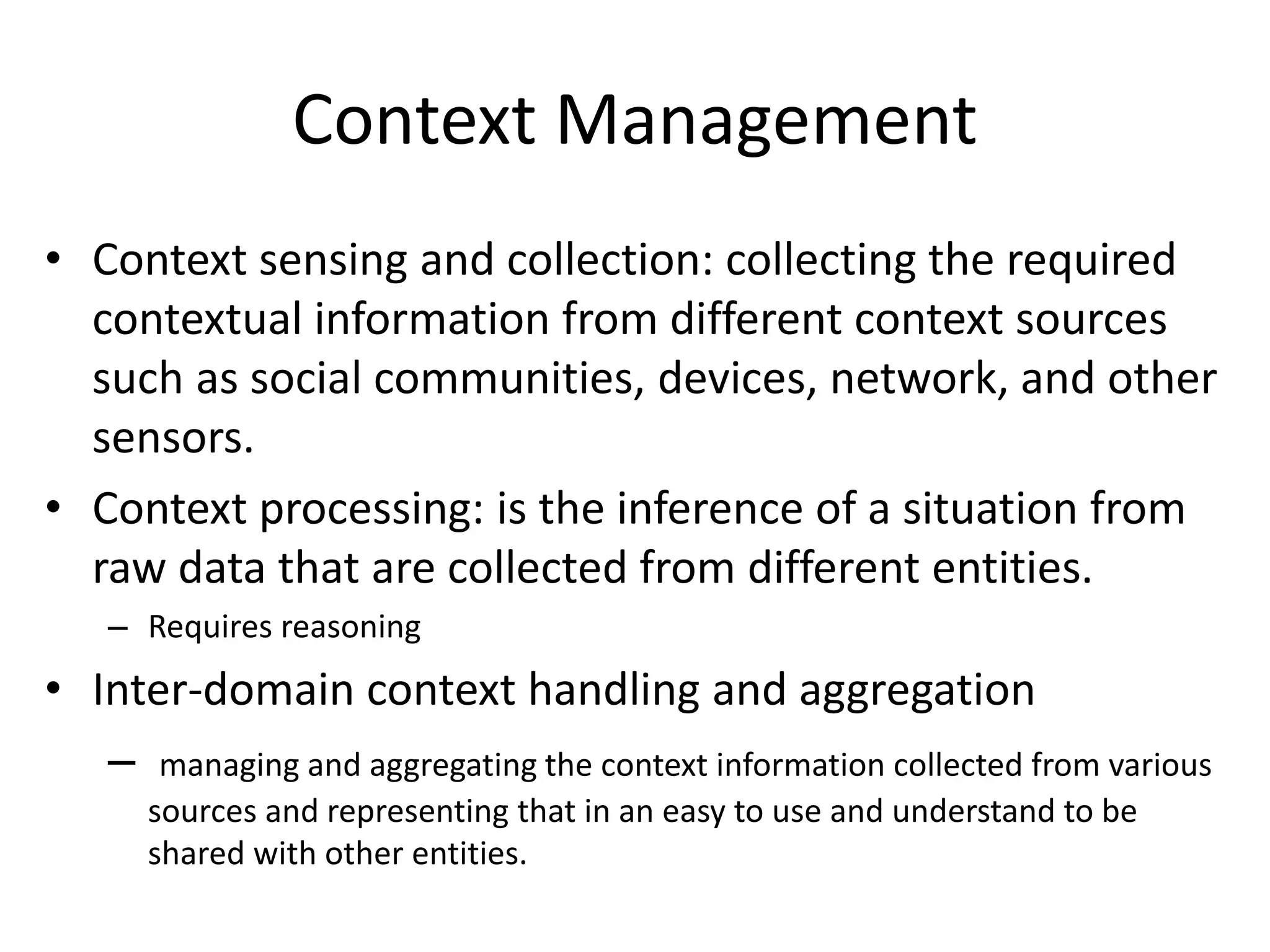 Context Management

• Context sensing and collection: collecting the required contextual information from different context sources such as social communities, devices, network, and other sensors.

• Context processing: is the inference of a situation from raw data that are collected from different entities.

– Requires reasoning

• Inter-domain context handling and aggregation

– managing and aggregating the context information collected from various sources and representing that in an easy to use and understand to be shared with other entities.